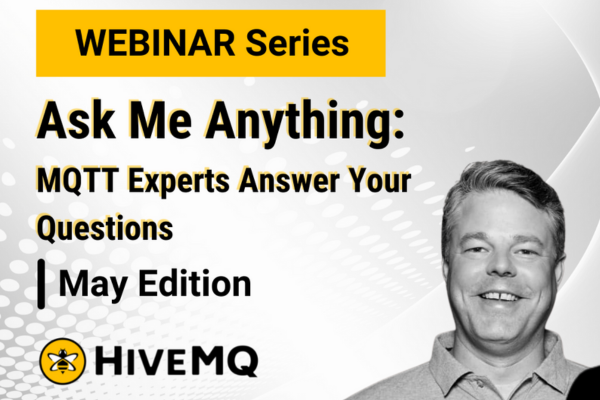 WEBINAR Series

Ask Me Anything:
MQTT Experts Answer Your Questions

May Edition

HIVEMQ